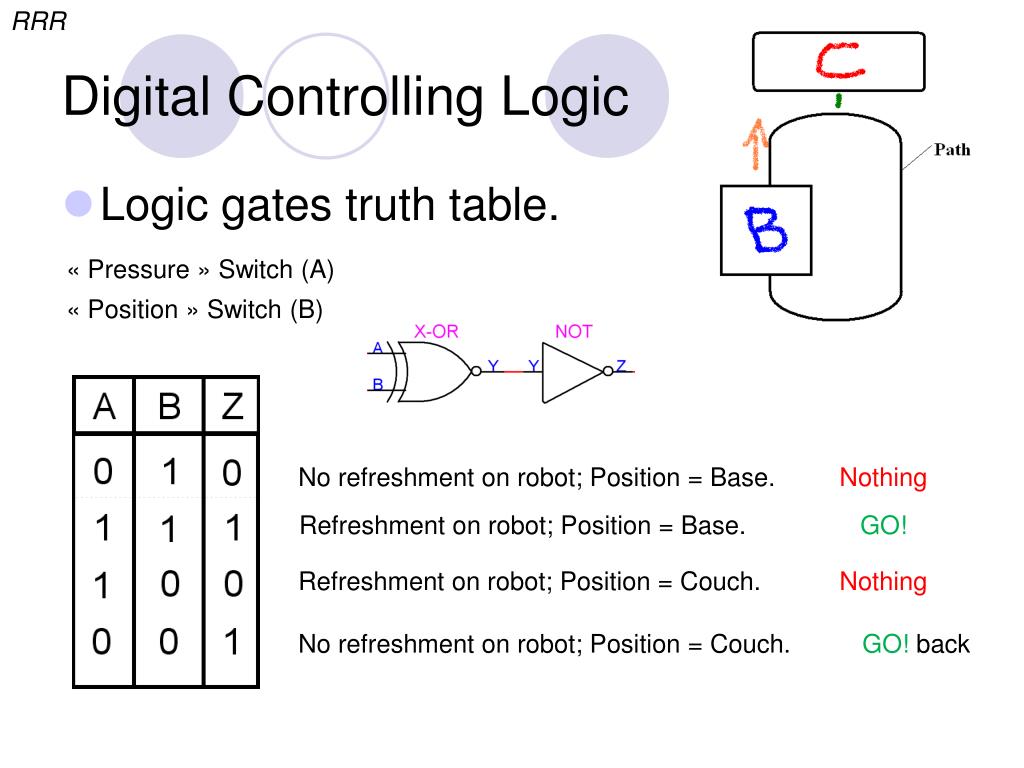 RRR

Digital Controlling Logic

Logic gates truth table.

« Pressure » Switch (A)

« Position » Switch (B)

C

Path

B

X-OR

NOT

A

B

Y

Y

Z

| A | B | Z |
|---|---|---|
| 0 | 1 | 0 |
| 1 | 1 | 1 |
| 1 | 0 | 0 |
| 0 | 0 | 1 |

No refreshment on robot; Position = Base. Nothing

Refreshment on robot; Position = Base. GO!

Refreshment on robot; Position = Couch. Nothing

No refreshment on robot; Position = Couch. GO! back